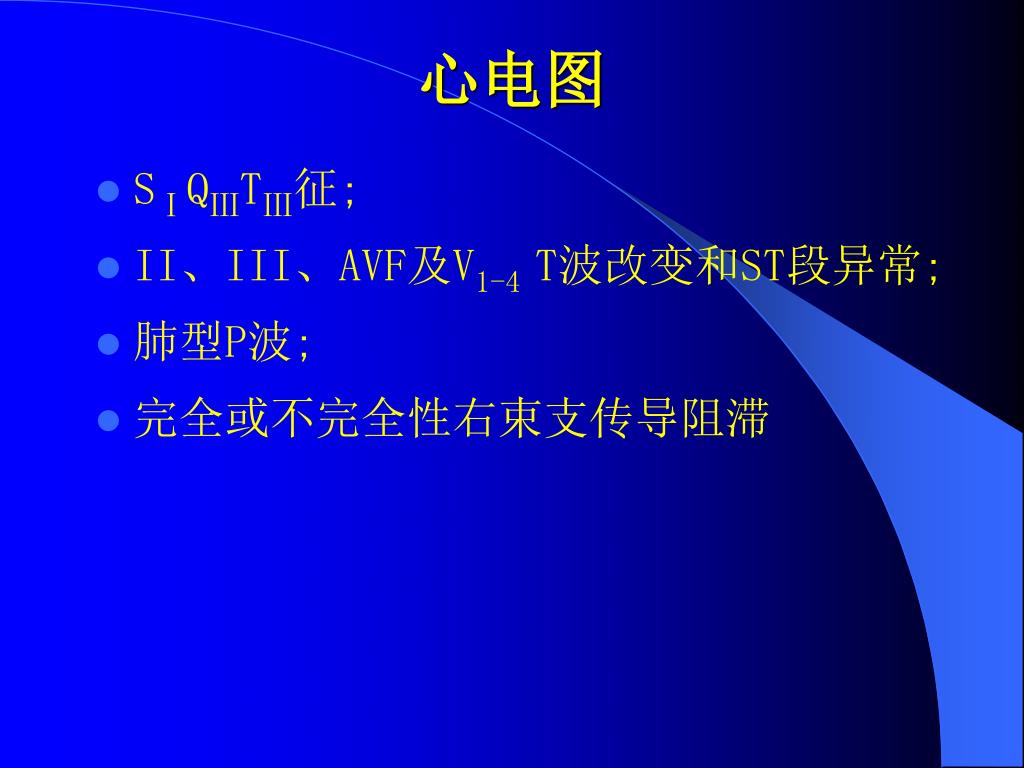 心电图

- $S_{I}Q_{III}T_{III}$征;
- II、III、AVF及$V_{1-4}$ T波改变和ST段异常;
- 肺型P波;
- 完全或不完全性右束支传导阻滞